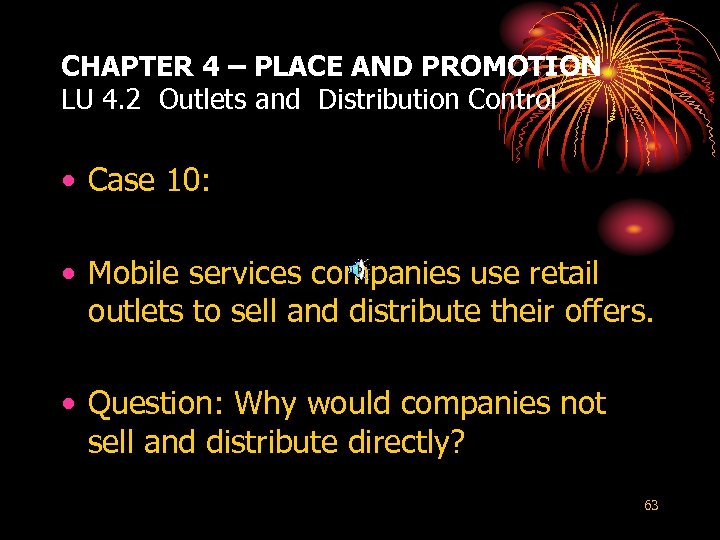 CHAPTER 4 – PLACE AND PROMOTION
LU 4.2 Outlets and Distribution Control

• Case 10:

• Mobile services companies use retail outlets to sell and distribute their offers.

• Question: Why would companies not sell and distribute directly?

63